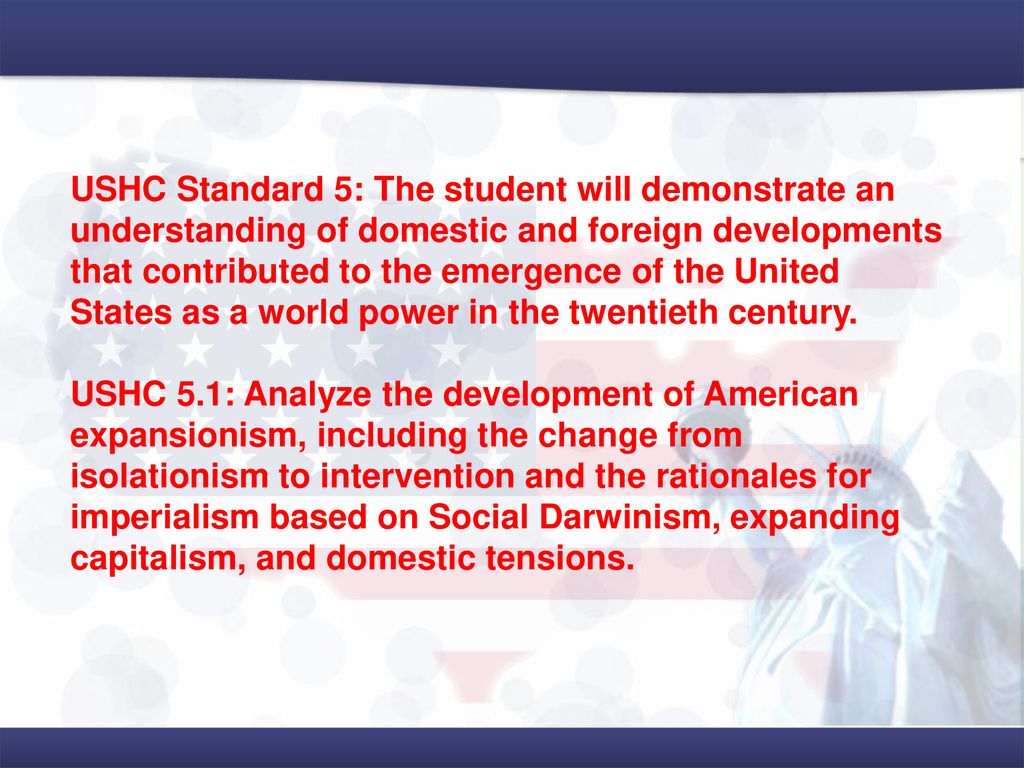 USHC Standard 5: The student will demonstrate an understanding of domestic and foreign developments that contributed to the emergence of the United States as a world power in the twentieth century.

USHC 5.1: Analyze the development of American expansionism, including the change from isolationism to intervention and the rationales for imperialism based on Social Darwinism, expanding capitalism, and domestic tensions.